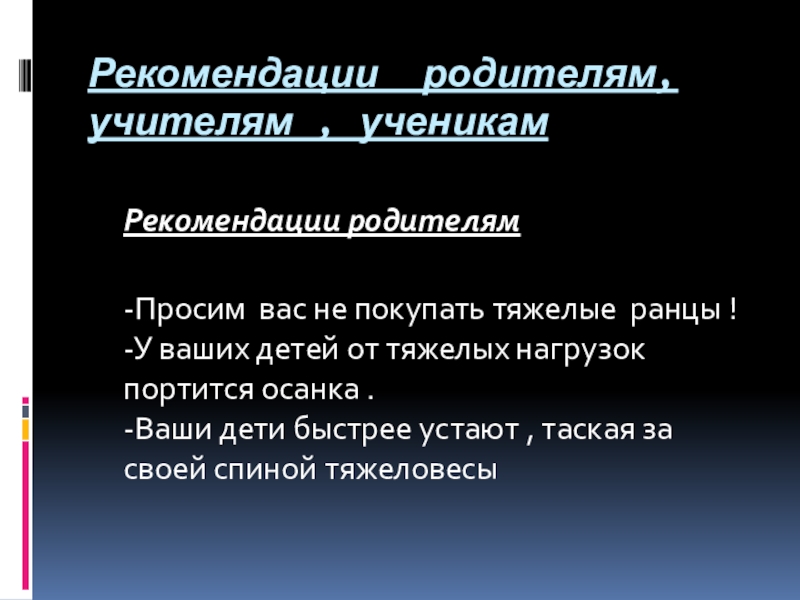 Рекомендации родителям, учителям , ученикам

Рекомендации родителям

-Просим вас не покупать тяжелые ранцы !
-У ваших детей от тяжелых нагрузок портится осанка .
-Ваши дети быстрее устают , таская за своей спиной тяжеловесы